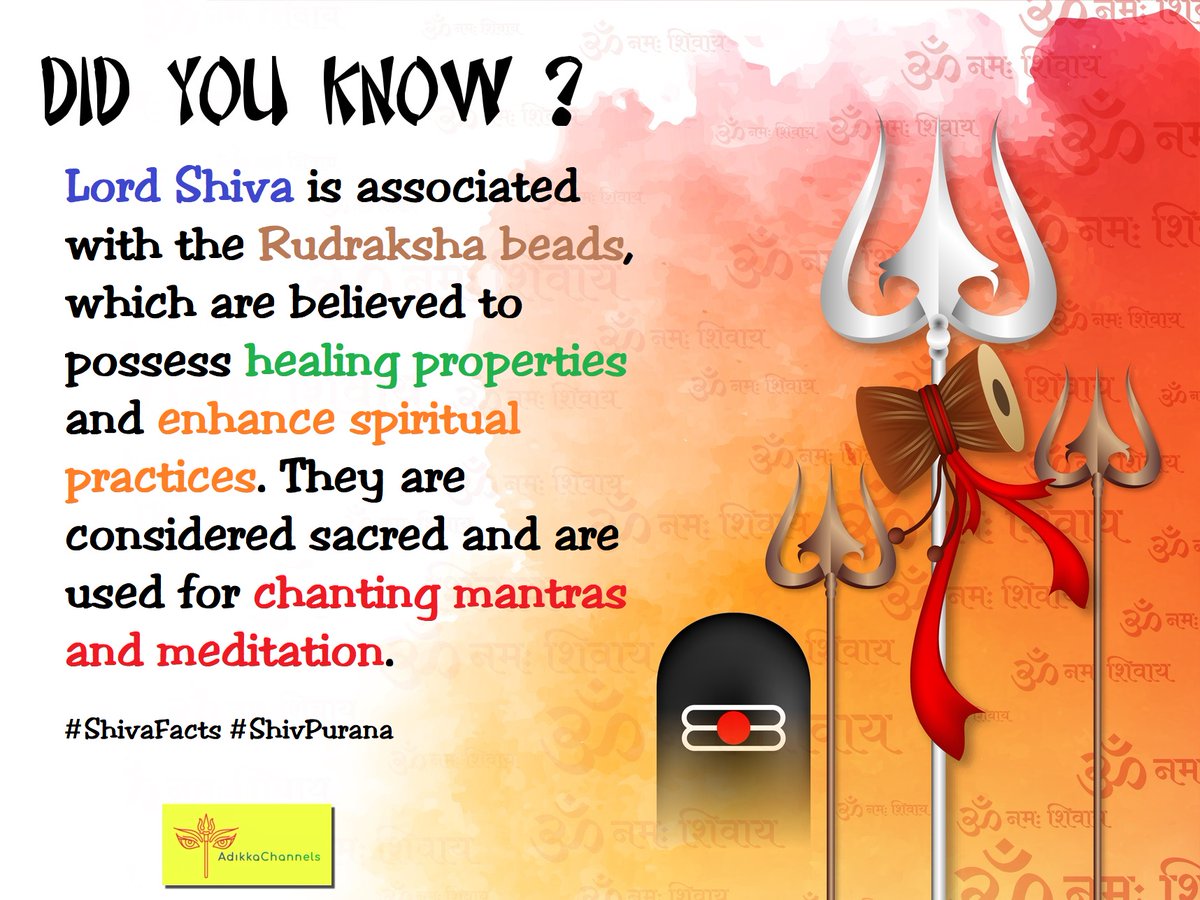 DID YOU KNOW ?

Lord Shiva is associated with the Rudraksha beads, which are believed to possess healing properties and enhance spiritual practices. They are considered sacred and are used for chanting mantras and meditation.

#ShivaFacts #ShivPurana

AdikkaChannels

ॐ नमः शिवाय